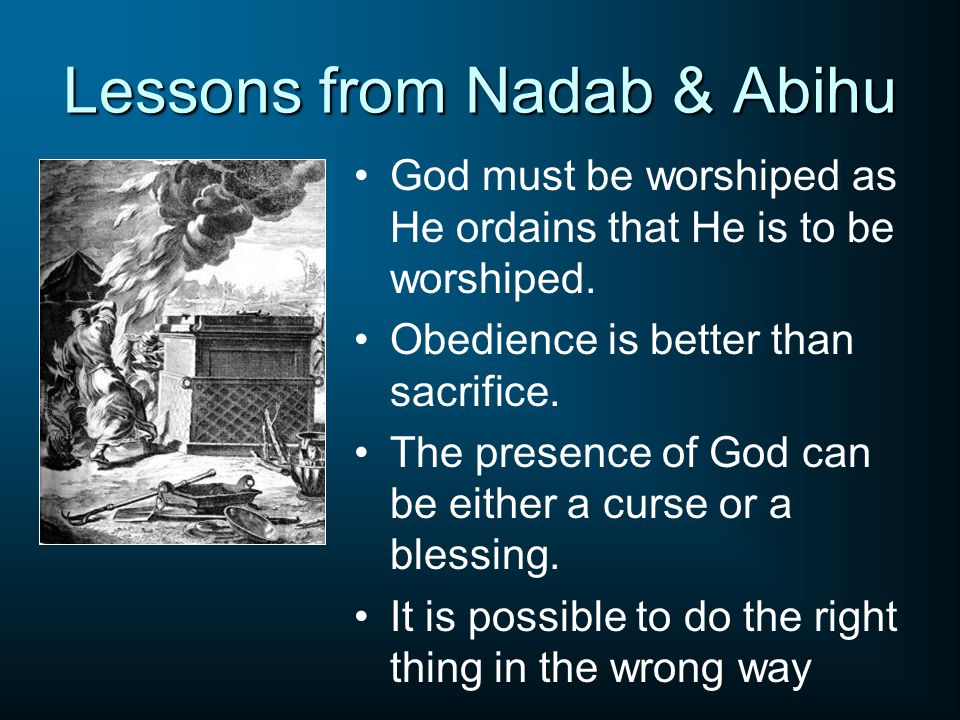 Lessons from Nadab & Abihu

• God must be worshiped as He ordains that He is to be worshiped.
• Obedience is better than sacrifice.
• The presence of God can be either a curse or a blessing.
• It is possible to do the right thing in the wrong way